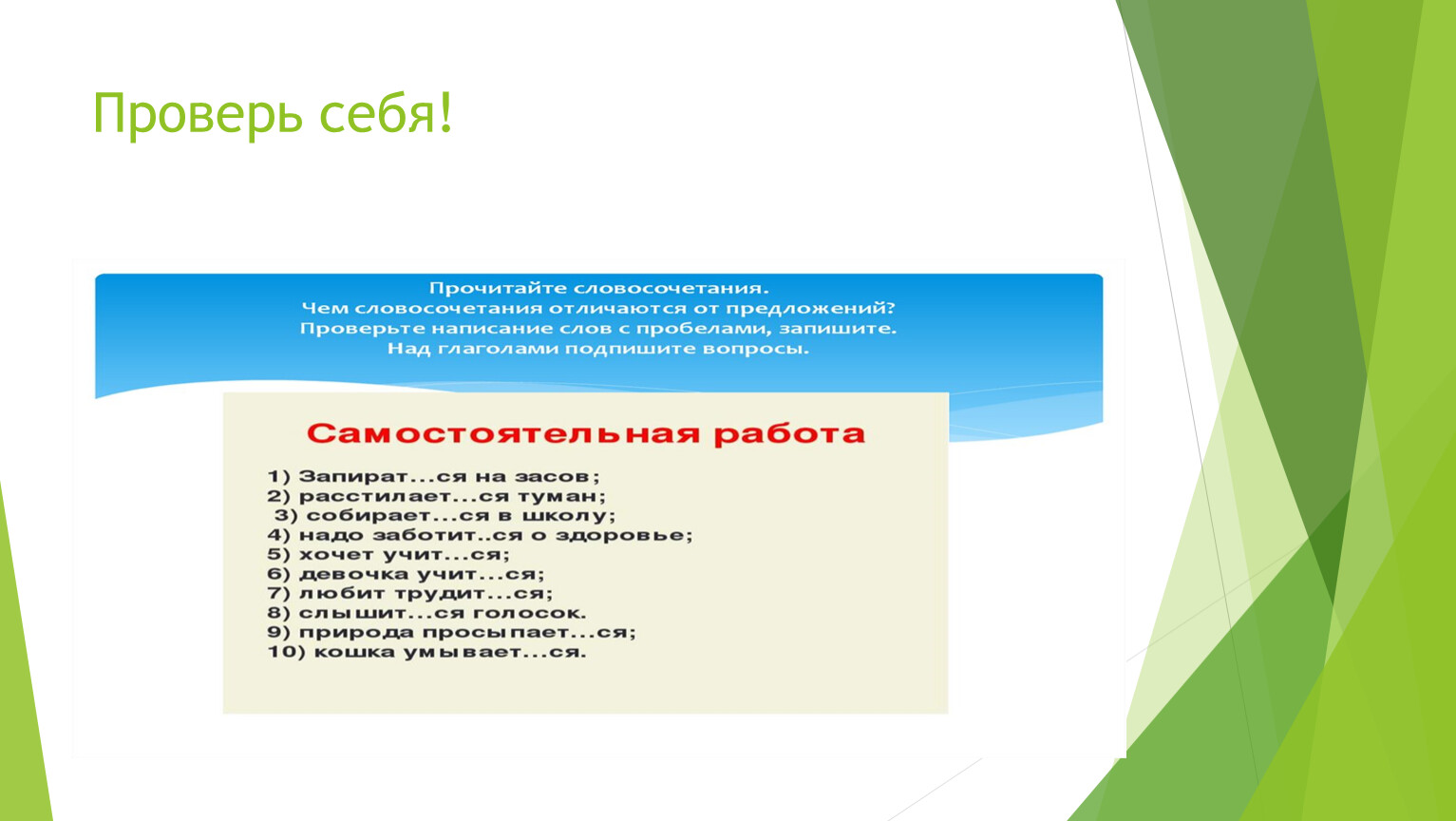 Проверь себя!

Прочитайте словосочетания.
Чем словосочетания отличаются от предложений?
Проверьте написание слов с пробелами, запишите.
Над глаголами подпишите вопросы.

Самостоятельная работа

1) Запират...ся на засов;
2) расстилает...ся туман;
3) собирает...ся в школу;
4) надо заботит..ся о здоровье;
5) хочет учит...ся;
6) девочка учит...ся;
7) любит трудит...ся;
8) слышит...ся голосок.
9) природа просыпает...ся;
10) кошка умывает...ся.